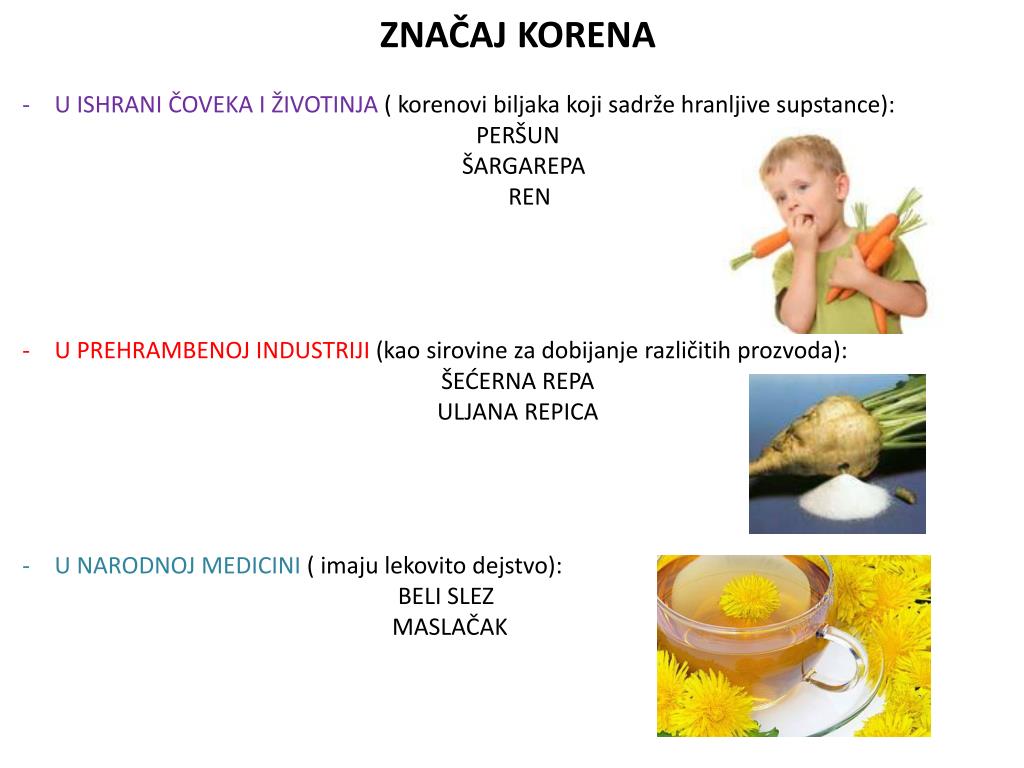 ZNAČAJ KORENA

- U ISHRANI ČOVEKA I ŽIVOTINJA ( korenovi biljaka koji sadrže hranljive supstance):
PERŠUN
ŠARGAREPA
REN

- U PREHRAMBENOJ INDUSTRIJI (kao sirovine za dobijanje različitih prozvoda):
ŠEĆERNA REPA
ULJANA REPICA

- U NARODNOJ MEDICINI ( imaju lekovito dejstvo):
BELI SLEZ
MASLAČAK